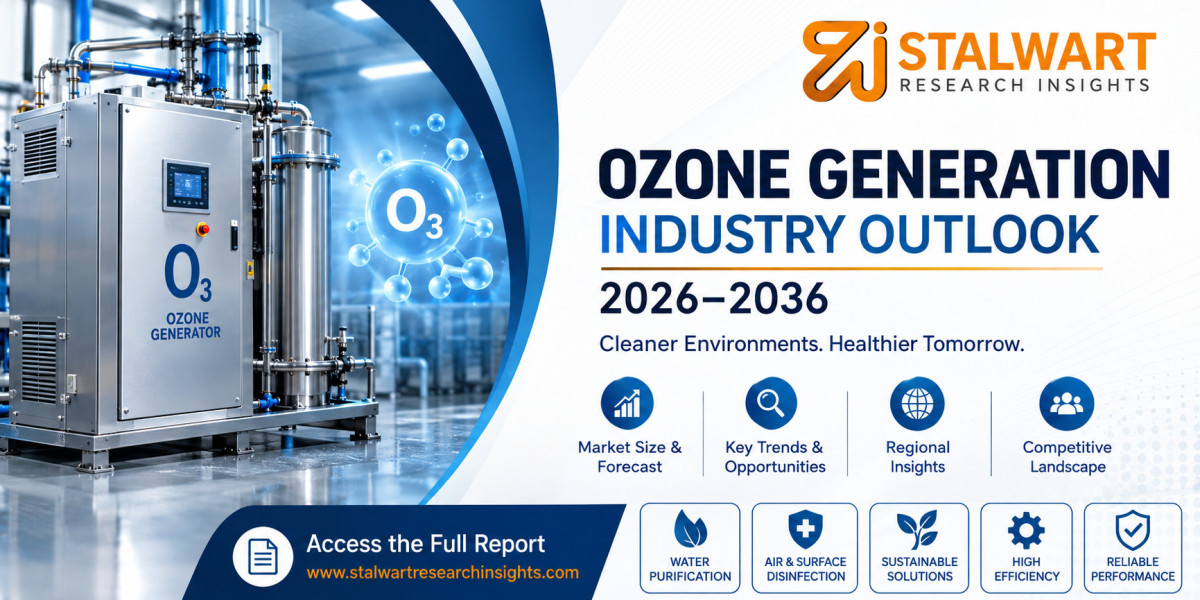 $O_3$
OZONE GENERATOR

$O_3$

STALWART
RESEARCH INSIGHTS

OZONE GENERATION
INDUSTRY OUTLOOK
2026–2036

Cleaner Environments. Healthier Tomorrow.

Market Size & Forecast

Key Trends & Opportunities

Regional Insights

Competitive Landscape

Access the Full Report
www.stalwartresearchinsights.com

WATER PURIFICATION

AIR & SURFACE DISINFECTION

SUSTAINABLE SOLUTIONS

HIGH EFFICIENCY

RELIABLE PERFORMANCE